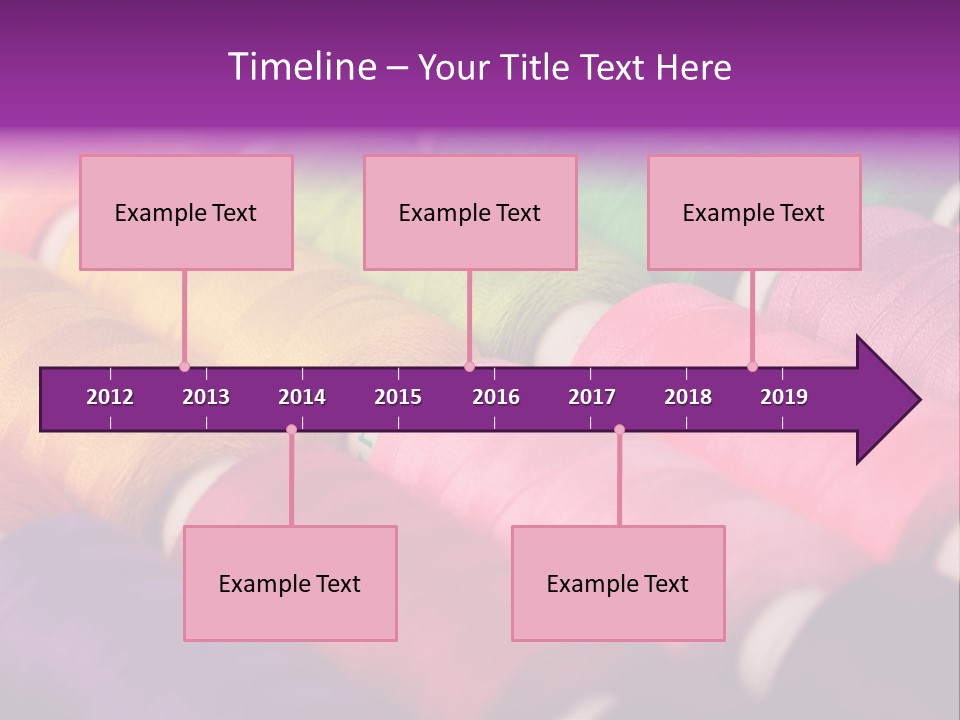 Timeline – Your Title Text Here

Example Text

Example Text

Example Text

2012 2013 2014 2015 2016 2017 2018 2019

Example Text

Example Text